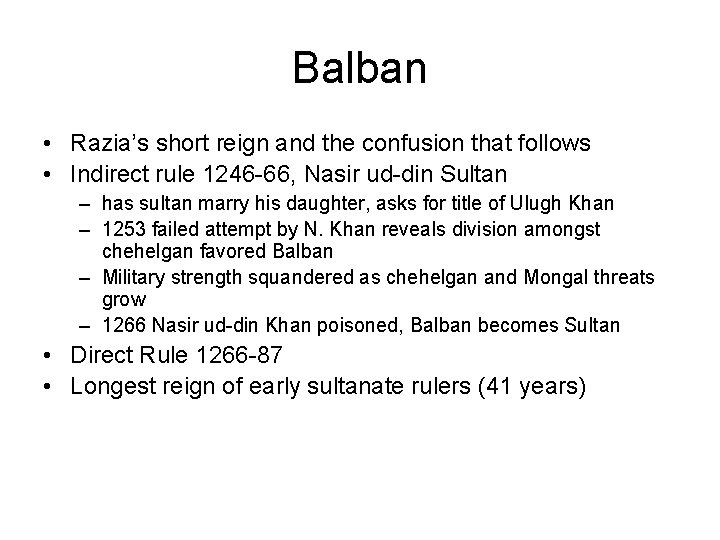 Balban

• Razia's short reign and the confusion that follows
• Indirect rule 1246-66, Nasir ud-din Sultan
  – has sultan marry his daughter, asks for title of Ulugh Khan
  – 1253 failed attempt by N. Khan reveals division amongst chehelgan favored Balban
  – Military strength squandered as chehelgan and Mongal threats grow
  – 1266 Nasir ud-din Khan poisoned, Balban becomes Sultan
• Direct Rule 1266-87
• Longest reign of early sultanate rulers (41 years)